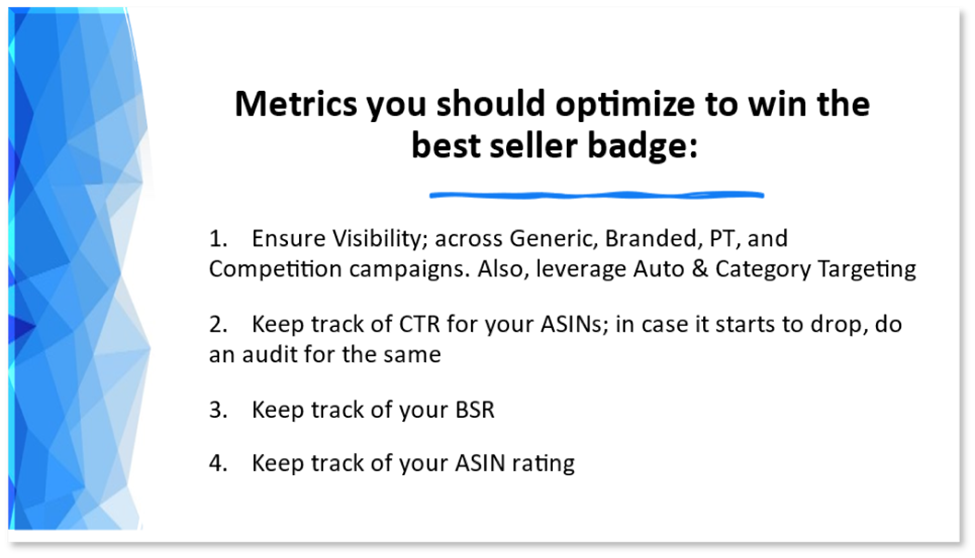 Metrics you should optimize to win the best seller badge:

1. Ensure Visibility; across Generic, Branded, PT, and Competition campaigns. Also, leverage Auto & Category Targeting

2. Keep track of CTR for your ASINs; in case it starts to drop, do an audit for the same

3. Keep track of your BSR

4. Keep track of your ASIN rating